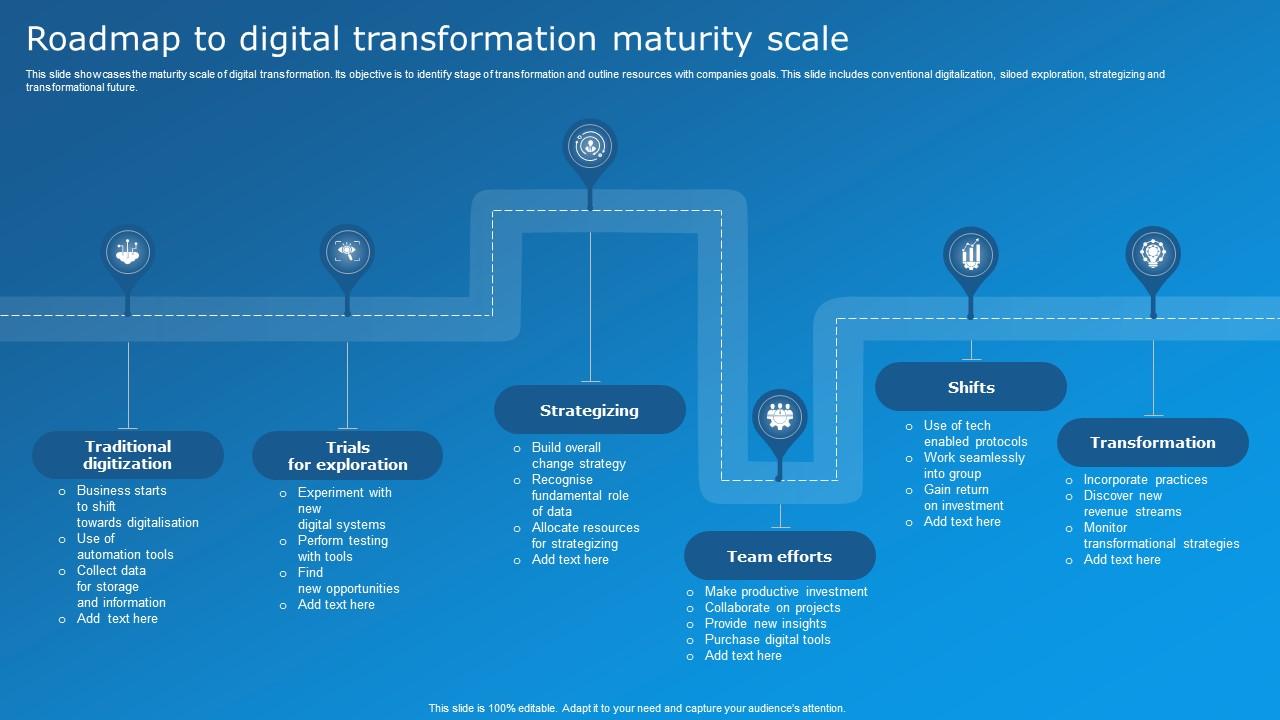 Roadmap to digital transformation maturity scale

This slide showcases the maturity scale of digital transformation. Its objective is to identify stage of transformation and outline resources with companies goals. This slide includes conventional digitalization, siloed exploration, strategizing and transformational future.

Traditional digitization
- Business starts to shift towards digitalisation
- Use of automation tools
- Collect data for storage and information
- Add text here

Trials for exploration
- Experiment with new digital systems
- Perform testing with tools
- Find new opportunities
- Add text here

Strategizing
- Build overall change strategy
- Recognise fundamental role of data
- Allocate resources for strategizing
- Add text here

Team efforts
- Make productive investment
- Collaborate on projects
- Provide new insights
- Purchase digital tools
- Add text here

Shifts
- Use of tech enabled protocols
- Work seamlessly into group
- Gain return on investment
- Add text here

Transformation
- Incorporate practices
- Discover new revenue streams
- Monitor transformational strategies
- Add text here

This slide is 100% editable. Adapt it to your need and capture your audience's attention.